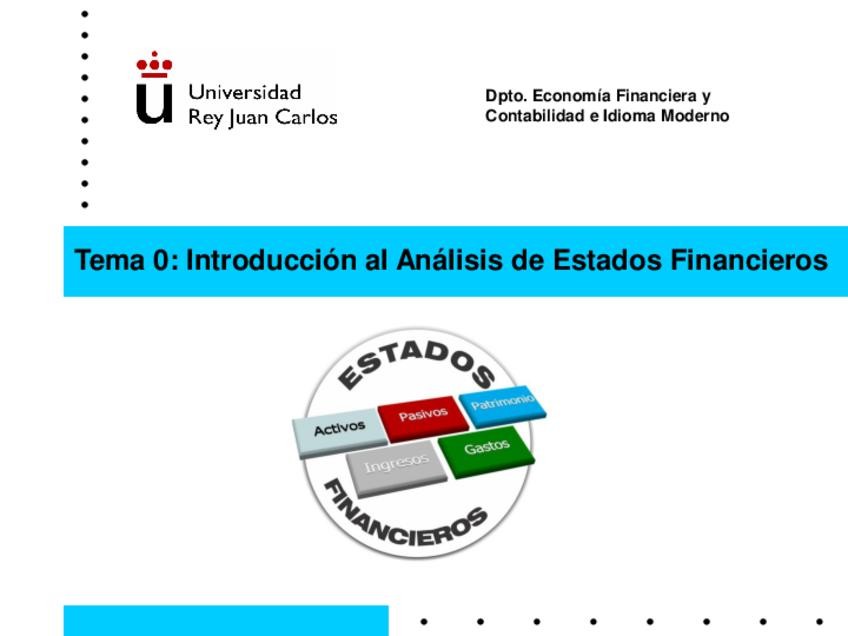 Universidad
Rey Juan Carlos

Dpto. Economía Financiera y Contabilidad e Idioma Moderno

Tema 0: Introducción al Análisis de Estados Financieros

ESTADOS
Activos
Pasivos
Patrimonio
Ingresos
Gastos
FINANCIEROS